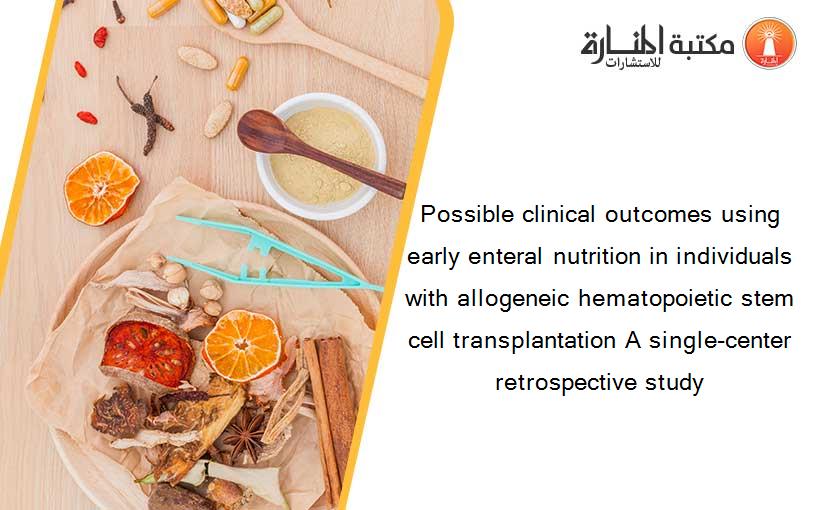 مكتبة المنارة للاستشارات

Possible clinical outcomes using early enteral nutrition in individuals with allogeneic hematopoietic stem cell transplantation A single-center retrospective study